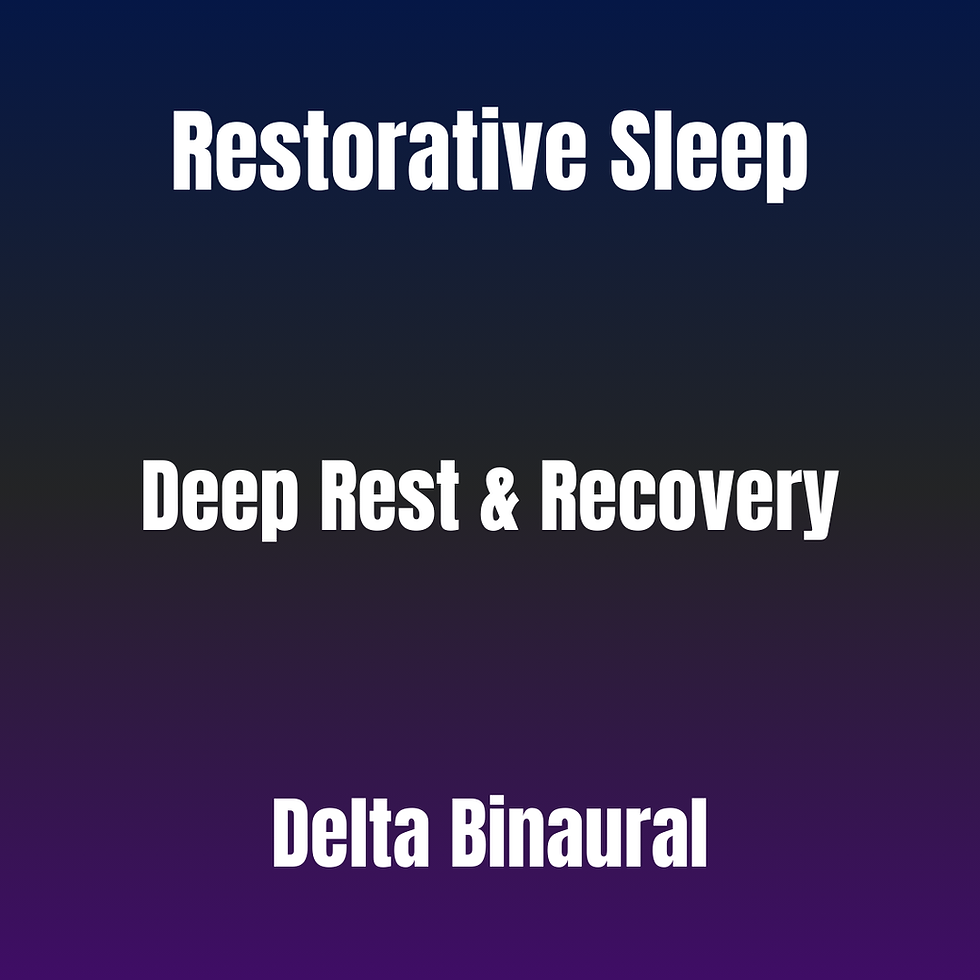 Restorative Sleep

Deep Rest & Recovery

Delta Binaural